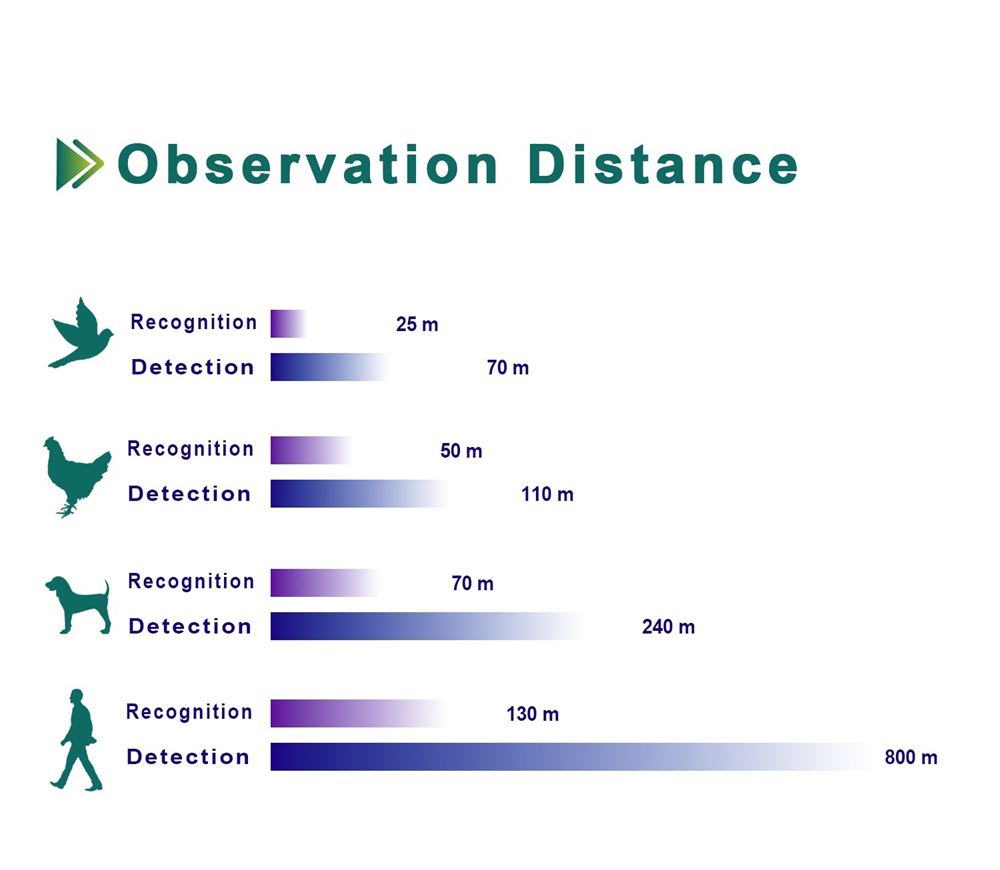 Observation Distance

Recognition 25 m
Detection 70 m

Recognition 50 m
Detection 110 m

Recognition 70 m
Detection 240 m

Recognition 130 m
Detection 800 m